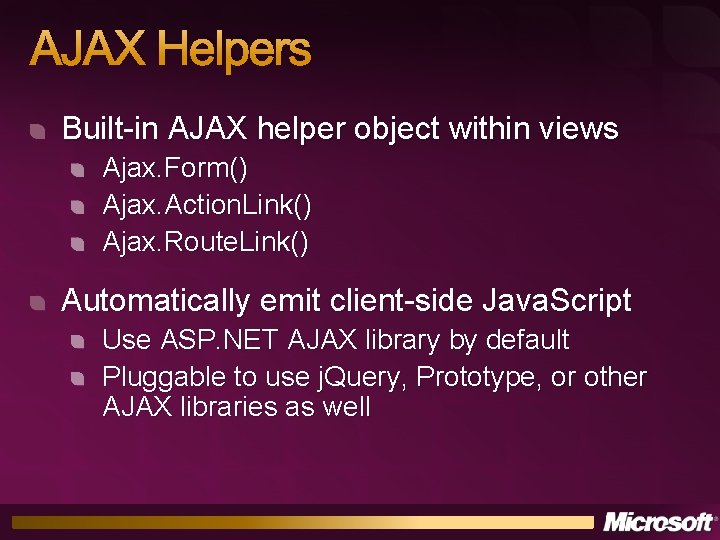 AJAX Helpers

Built-in AJAX helper object within views

Ajax.Form()

Ajax.ActionLink()

Ajax.RouteLink()

Automatically emit client-side JavaScript

Use ASP.NET AJAX library by default

Pluggable to use jQuery, Prototype, or other AJAX libraries as well

Microsoft